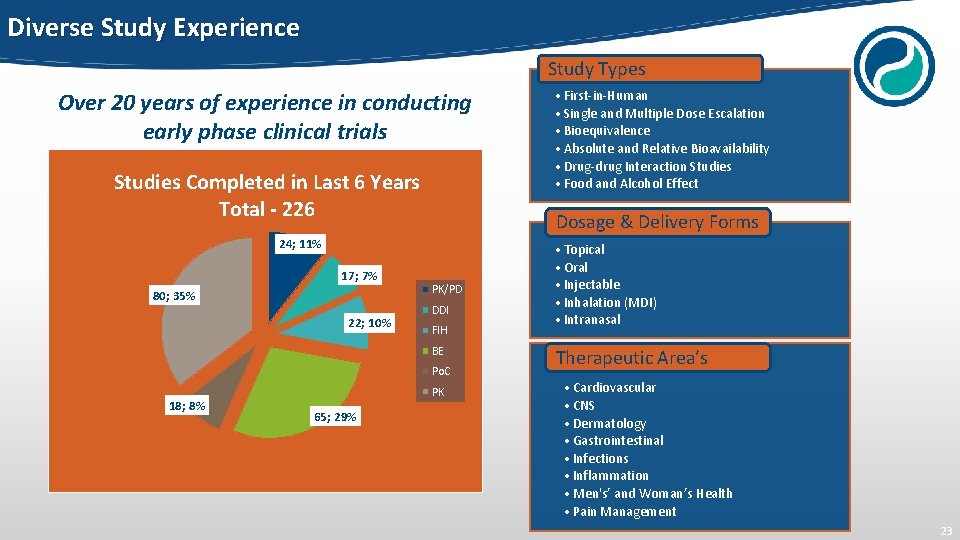 Diverse Study Experience

Over 20 years of experience in conducting early phase clinical trials

Studies Completed in Last 6 Years
Total - 226

24; 11%
17; 7%
22; 10%
65; 29%
18; 8%
80; 35%

PK/PD
DDI
FIH
BE
PoC
PK

Study Types
• First-in-Human
• Single and Multiple Dose Escalation
• Bioequivalence
• Absolute and Relative Bioavailability
• Drug-drug Interaction Studies
• Food and Alcohol Effect

Dosage & Delivery Forms
• Topical
• Oral
• Injectable
• Inhalation (MDI)
• Intranasal

Therapeutic Area's
• Cardiovascular
• CNS
• Dermatology
• Gastrointestinal
• Infections
• Inflammation
• Men's' and Woman's Health
• Pain Management

23